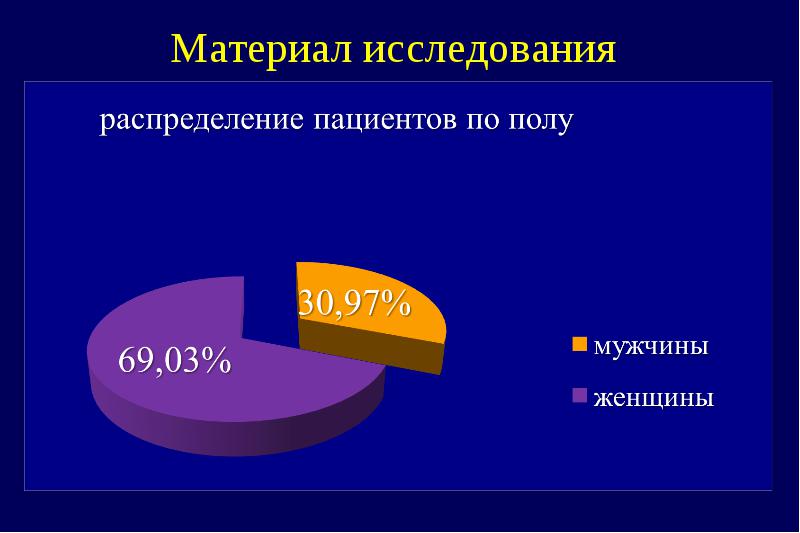 Материал исследования

распределение пациентов по полу

30,97%

69,03%

мужчины

женщины